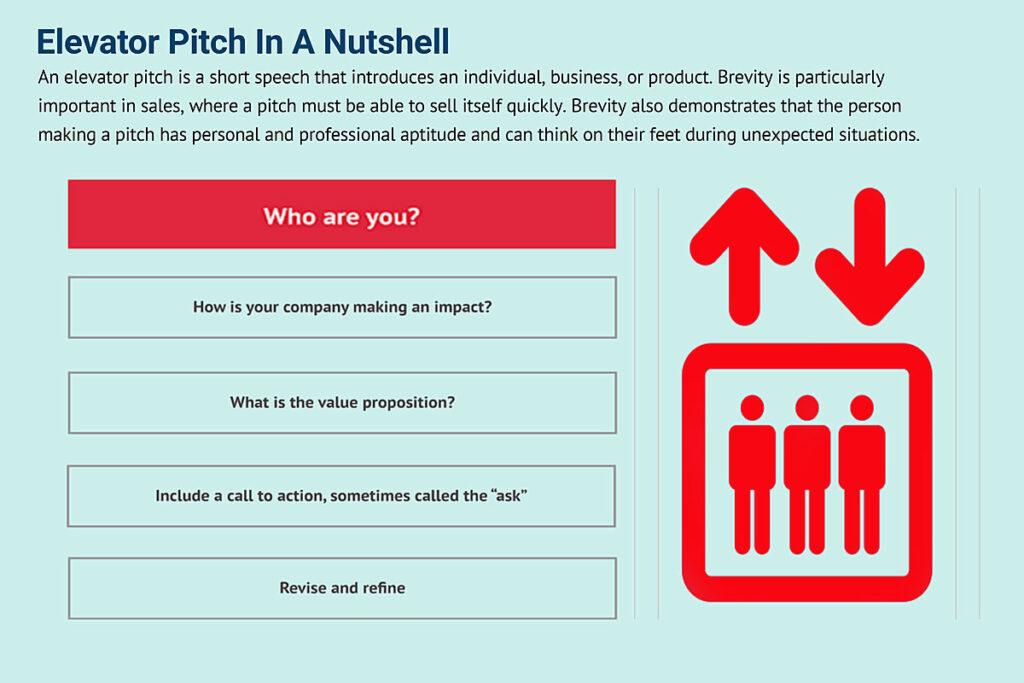 Elevator Pitch In A Nutshell

An elevator pitch is a short speech that introduces an individual, business, or product. Brevity is particularly important in sales, where a pitch must be able to sell itself quickly. Brevity also demonstrates that the person making a pitch has personal and professional aptitude and can think on their feet during unexpected situations.

Who are you?

How is your company making an impact?

What is the value proposition?

Include a call to action, sometimes called the “ask”

Revise and refine